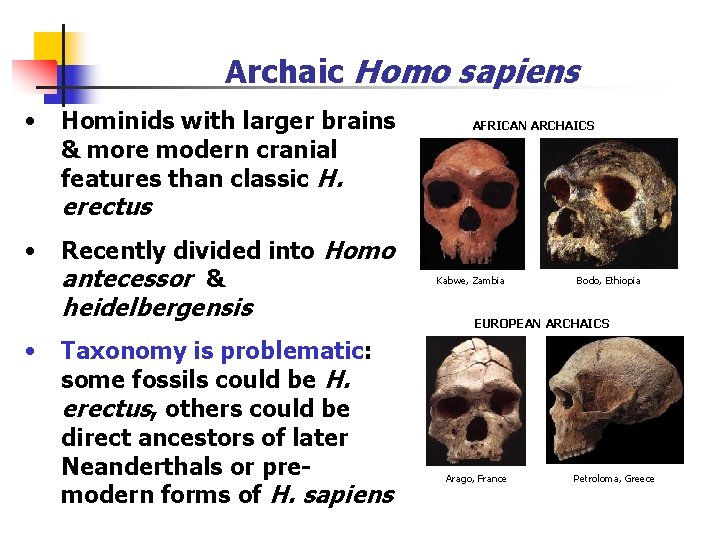 Archaic Homo sapiens

• Hominids with larger brains & more modern cranial features than classic H. erectus

• Recently divided into Homo antecessor & heidelbergensis

• Taxonomy is problematic: some fossils could be H. erectus, others could be direct ancestors of later Neanderthals or pre-modern forms of H. sapiens

AFRICAN ARCHAICS

Kabwe, Zambia

Bodo, Ethiopia

EUROPEAN ARCHAICS

Arago, France

Petroloma, Greece